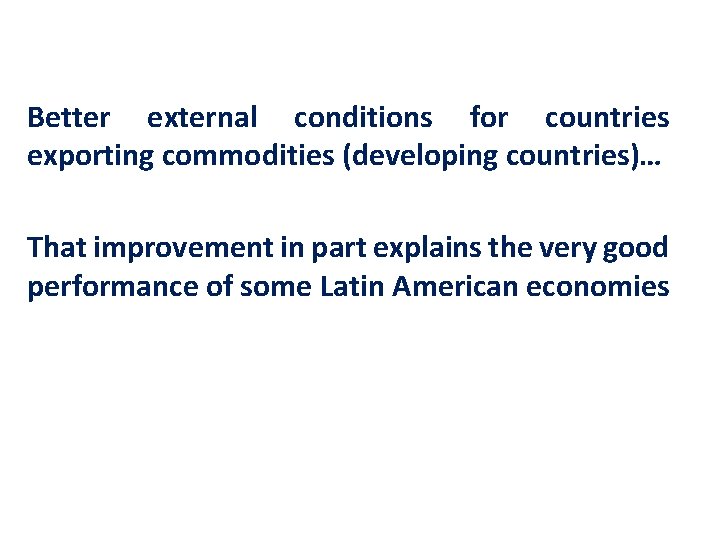 Better external conditions for countries exporting commodities (developing countries)…

That improvement in part explains the very good performance of some Latin American economies